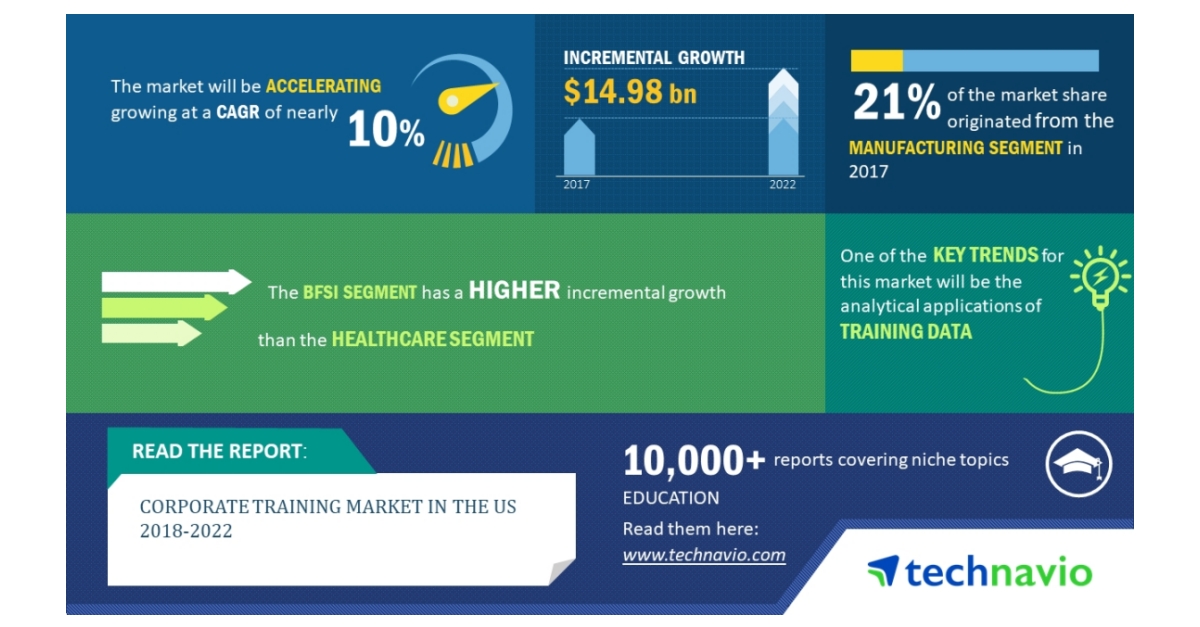 The market will be ACCELERATING growing at a CAGR of nearly 10%

INCREMENTAL GROWTH
$14.98 bn

2017

2022

21% of the market share originated from the MANUFACTURING SEGMENT in 2017

The BFSI SEGMENT has a HIGHER incremental growth than the HEALTHCARE SEGMENT

One of the KEY TRENDS for this market will be the analytical applications of TRAINING DATA

READ THE REPORT:

CORPORATE TRAINING MARKET IN THE US 2018-2022

10,000+ reports covering niche topics
EDUCATION
Read them here:
www.technavio.com

technavio